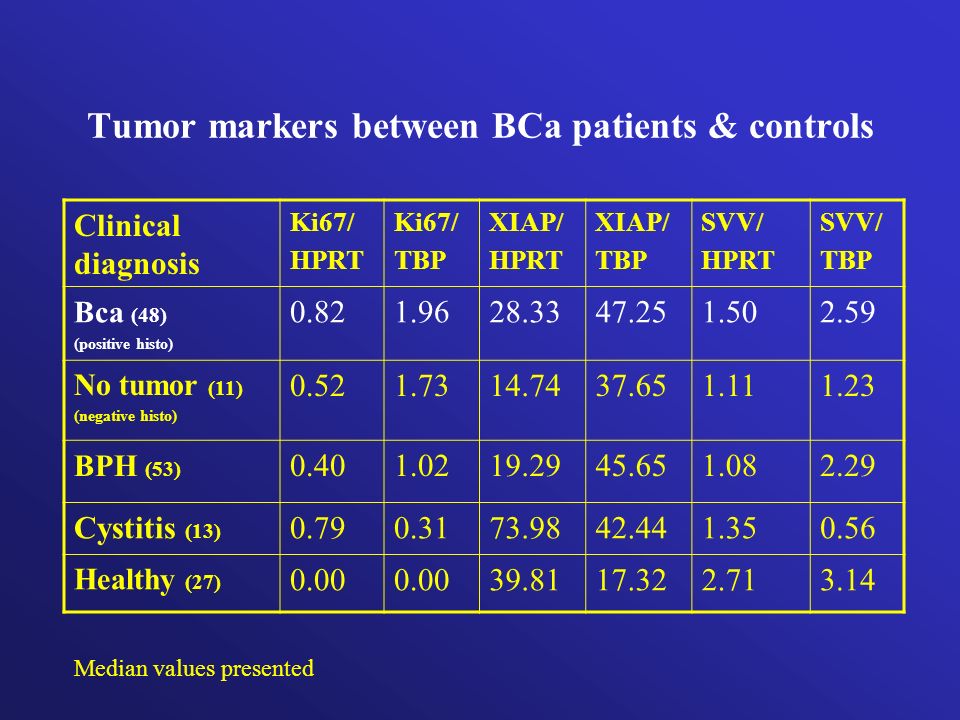 Tumor markers between BCa patients & controls

| Clinical diagnosis | Ki67/ HPRT | Ki67/ TBP | XIAP/ HPRT | XIAP/ TBP | SVV/ HPRT | SVV/ TBP |
|---|---|---|---|---|---|---|
| Bca (48) (positive histo) | 0.82 | 1.96 | 28.33 | 47.25 | 1.50 | 2.59 |
| No tumor (11) (negative histo) | 0.52 | 1.73 | 14.74 | 37.65 | 1.11 | 1.23 |
| BPH (53) | 0.40 | 1.02 | 19.29 | 45.65 | 1.08 | 2.29 |
| Cystitis (13) | 0.79 | 0.31 | 73.98 | 42.44 | 1.35 | 0.56 |
| Healthy (27) | 0.00 | 0.00 | 39.81 | 17.32 | 2.71 | 3.14 |

Median values presented